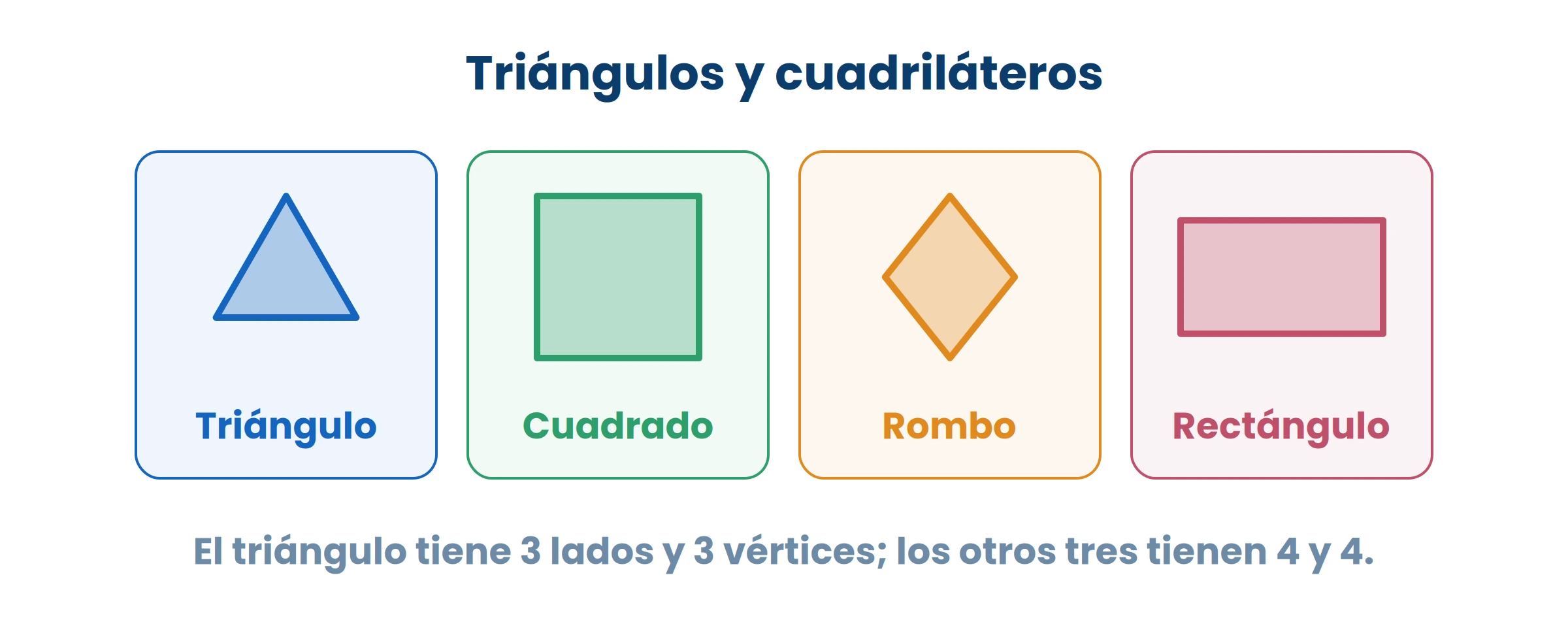 Triángulos y cuadriláteros

Triángulo

Cuadrado

Rombo

Rectángulo

El triángulo tiene 3 lados y 3 vértices; los otros tres tienen 4 y 4.